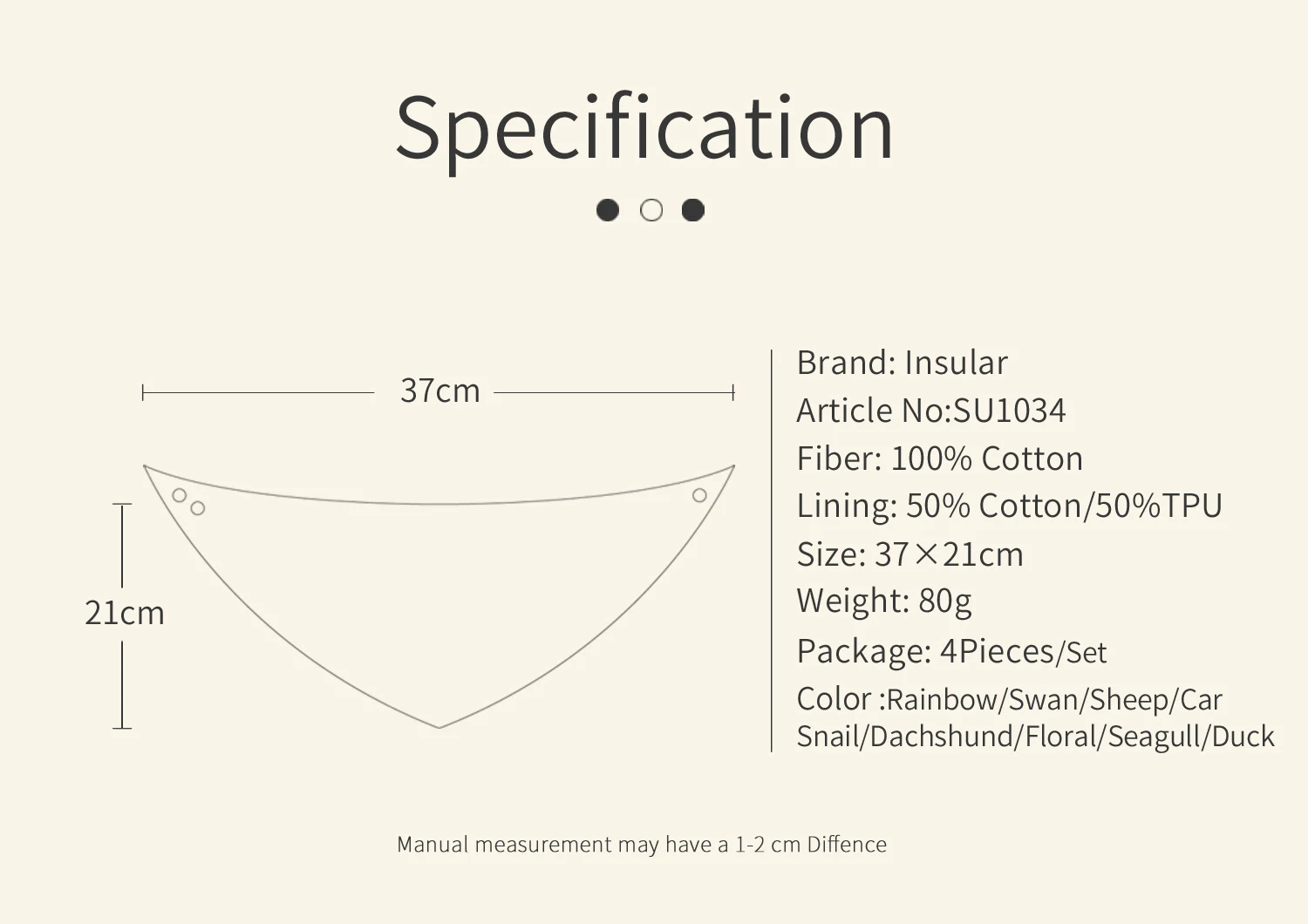 Specification

37cm

21cm

Brand: Insular
Article No:SU1034
Fiber: 100% Cotton
Lining: 50% Cotton/50%TPU
Size: 37×21cm
Weight: 80g
Package: 4Pieces/Set
Color :Rainbow/Swan/Sheep/Car Snail/Dachshund/Floral/Seagull/Duck

Manual measurement may have a 1-2 cm Diffence